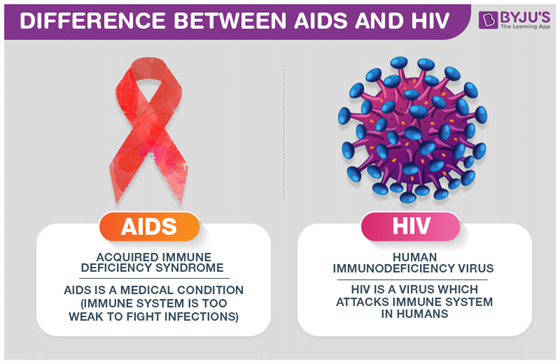 DIFFERENCE BETWEEN AIDS AND HIV

BYJU'S
The Learning App

AIDS

ACQUIRED IMMUNE DEFICIENCY SYNDROME

AIDS IS A MEDICAL CONDITION (IMMUNE SYSTEM IS TOO WEAK TO FIGHT INFECTIONS)

HIV

HUMAN IMMUNODEFICIENCY VIRUS

HIV IS A VIRUS WHICH ATTACKS IMMUNE SYSTEM IN HUMANS